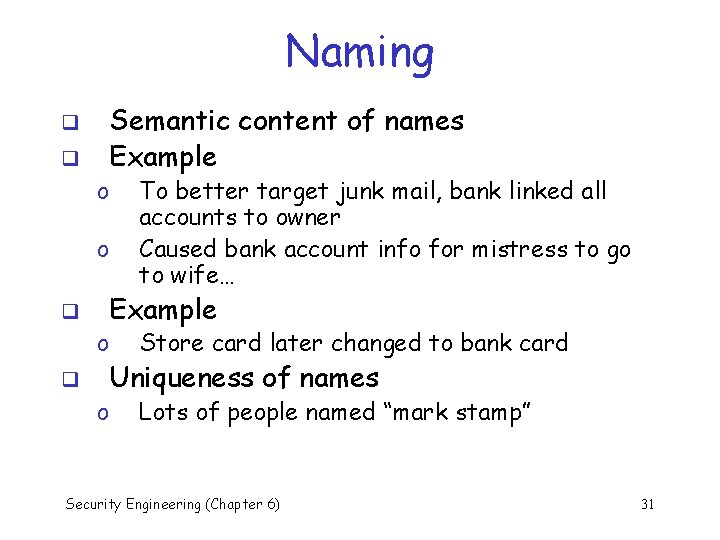 Naming

❑ Semantic content of names
❑ Example
o To better target junk mail, bank linked all accounts to owner
o Caused bank account info for mistress to go to wife…
❑ Example
o Store card later changed to bank card
❑ Uniqueness of names
o Lots of people named “mark stamp”

Security Engineering (Chapter 6)

31